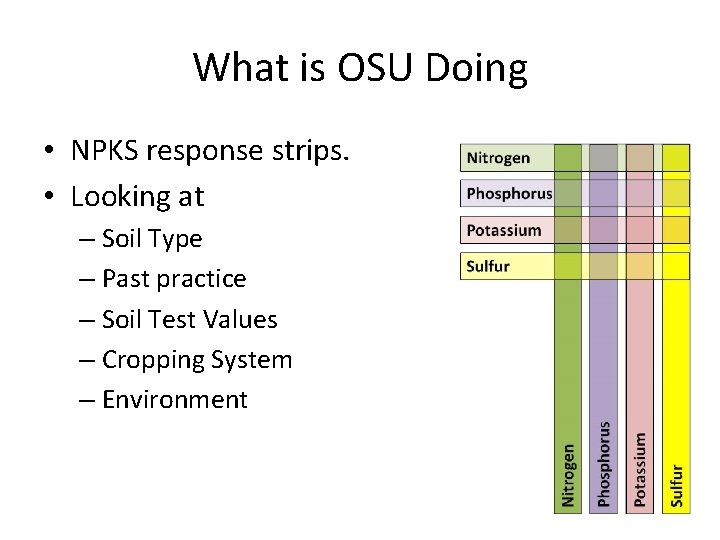 What is OSU Doing

• NPKS response strips.
• Looking at
– Soil Type
– Past practice
– Soil Test Values
– Cropping System
– Environment

Nitrogen
Phosphorus
Potassium
Sulfur

Nitrogen
Phosphorus
Potassium
Sulfur